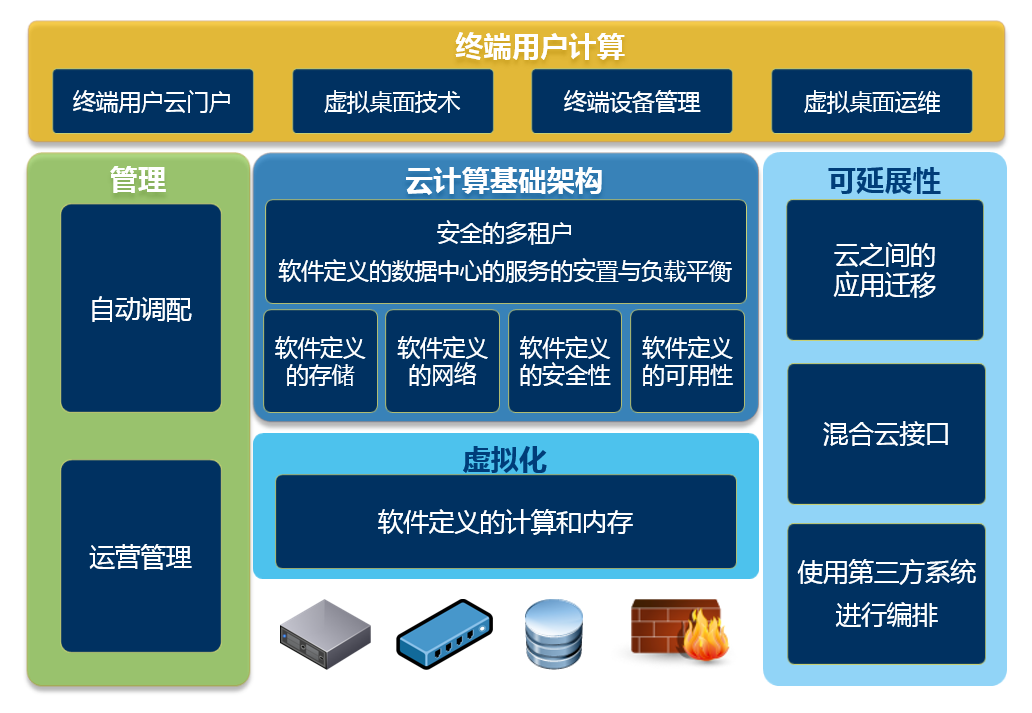 终端用户计算

终端用户云门户

虚拟桌面技术

终端设备管理

虚拟桌面运维

管理

自动调配

运营管理

云计算基础架构

安全的多租户
软件定义的数据中心的服务的安置与负载平衡

软件定义的存储

软件定义的网络

软件定义的安全性

软件定义的可用性

虚拟化

软件定义的计算和内存

可延展性

云之间的应用迁移

混合云接口

使用第三方系统进行编排